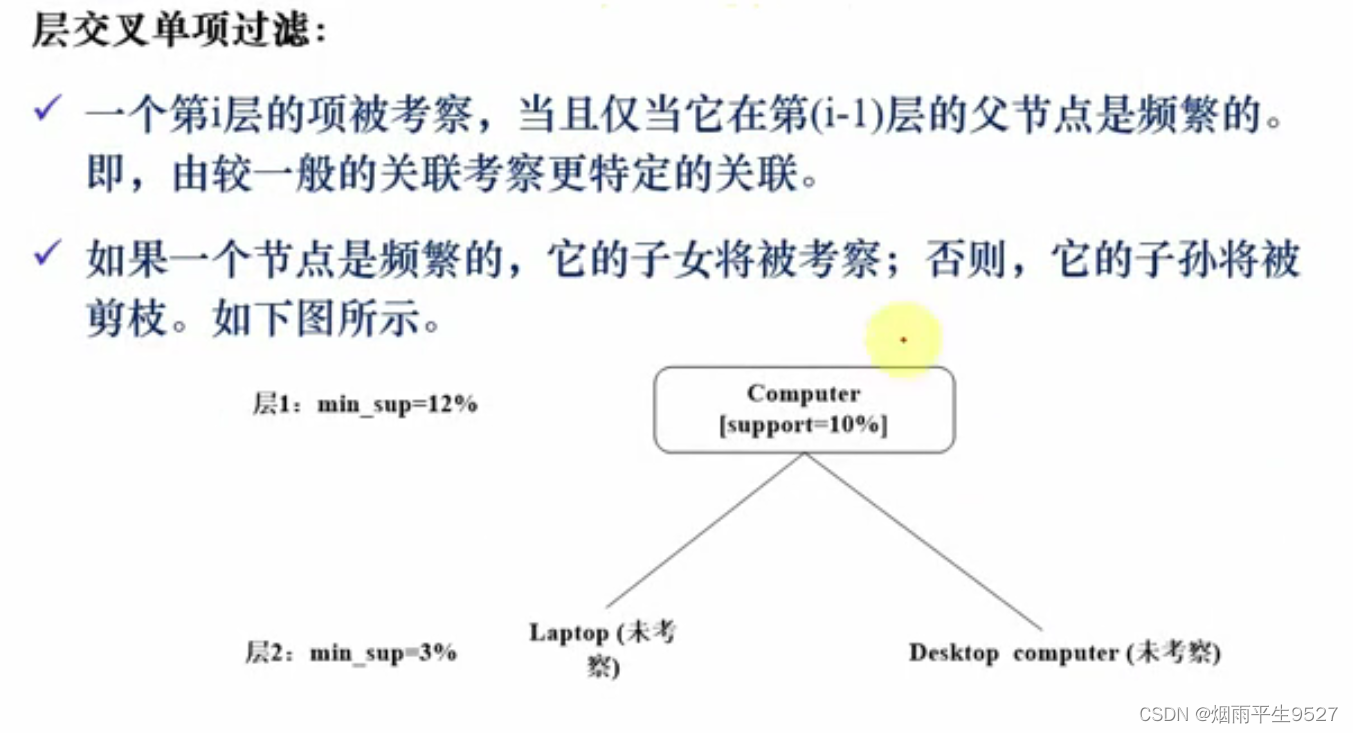 层交叉单项过滤：

✓ 一个第i层的项被考察，当且仅当它在第(i-1)层的父节点是频繁的。即，由较一般的关联考察更特定的关联。

✓ 如果一个节点是频繁的，它的子女将被考察；否则，它的子孙将被剪枝。如下图所示。

层1：min_sup=12%

Computer
[support=10%]

层2：min_sup=3%

Laptop (未考察)

Desktop computer (未考察)

CSDN @烟雨平生9527